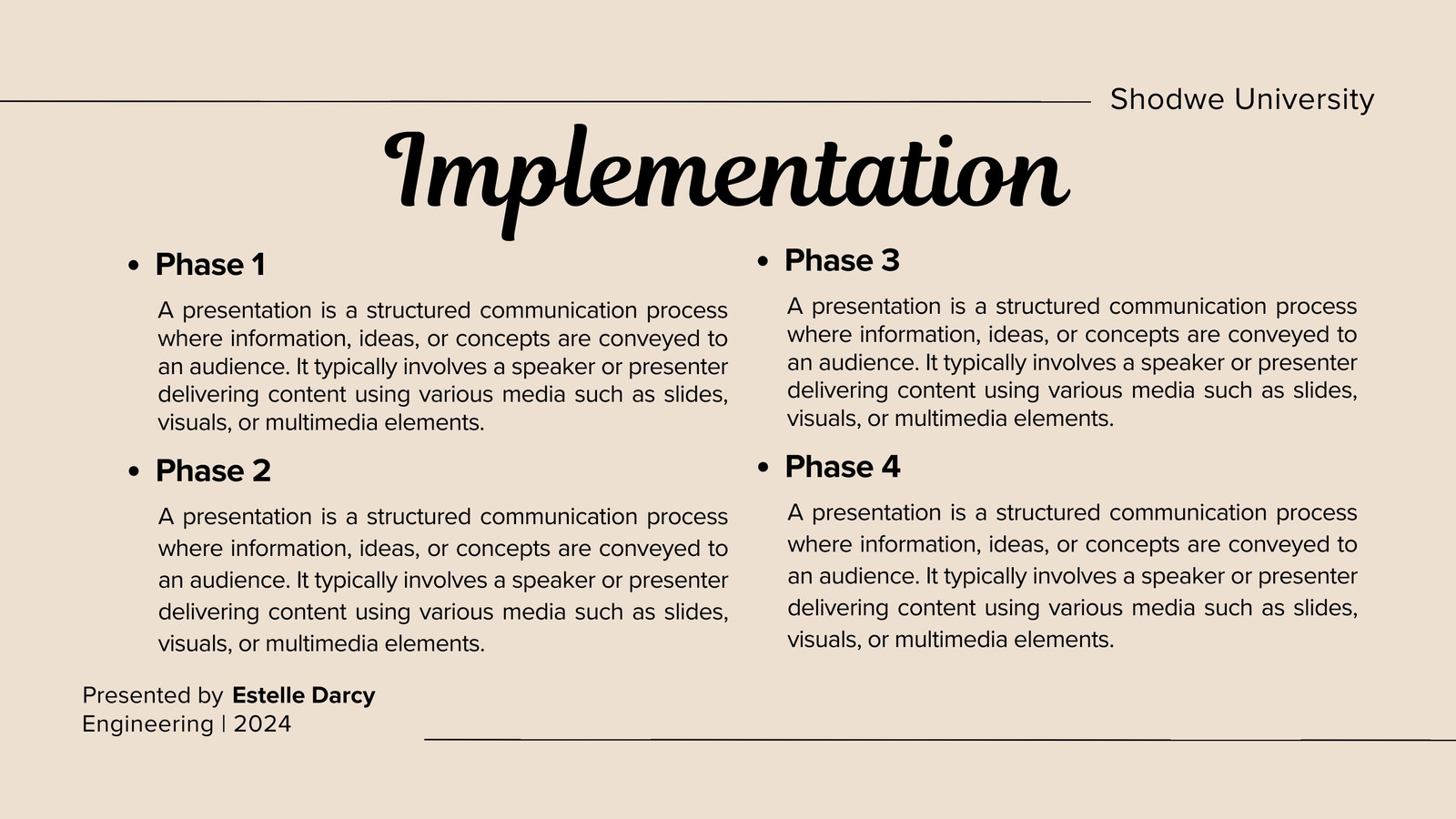 Shodwe University

Implementation

• Phase 1

A presentation is a structured communication process where information, ideas, or concepts are conveyed to an audience. It typically involves a speaker or presenter delivering content using various media such as slides, visuals, or multimedia elements.

• Phase 2

A presentation is a structured communication process where information, ideas, or concepts are conveyed to an audience. It typically involves a speaker or presenter delivering content using various media such as slides, visuals, or multimedia elements.

• Phase 3

A presentation is a structured communication process where information, ideas, or concepts are conveyed to an audience. It typically involves a speaker or presenter delivering content using various media such as slides, visuals, or multimedia elements.

• Phase 4

A presentation is a structured communication process where information, ideas, or concepts are conveyed to an audience. It typically involves a speaker or presenter delivering content using various media such as slides, visuals, or multimedia elements.

Presented by Estelle Darcy
Engineering | 2024